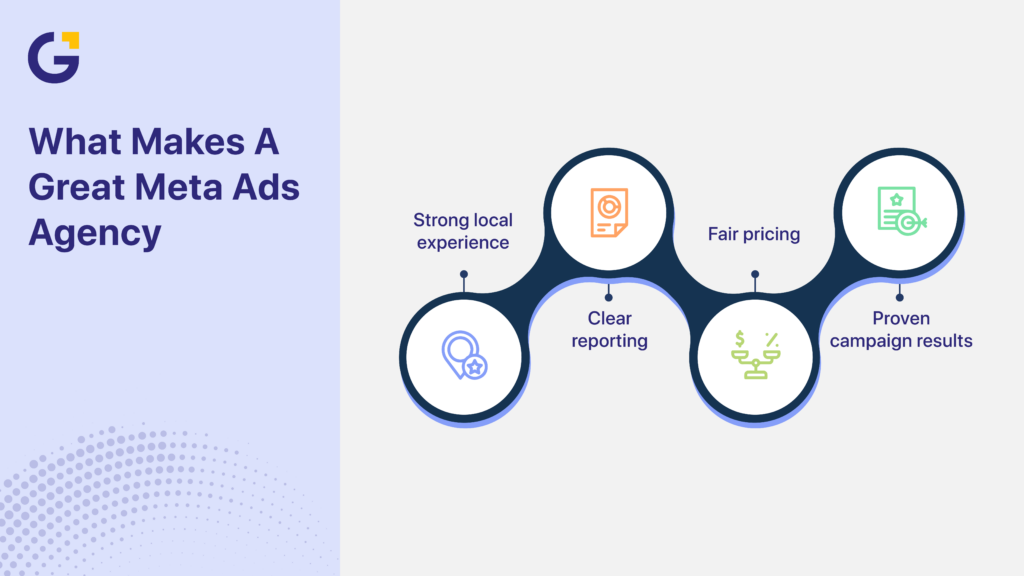 What Makes A Great Meta Ads Agency

Strong local experience

Clear reporting

Fair pricing

Proven campaign results